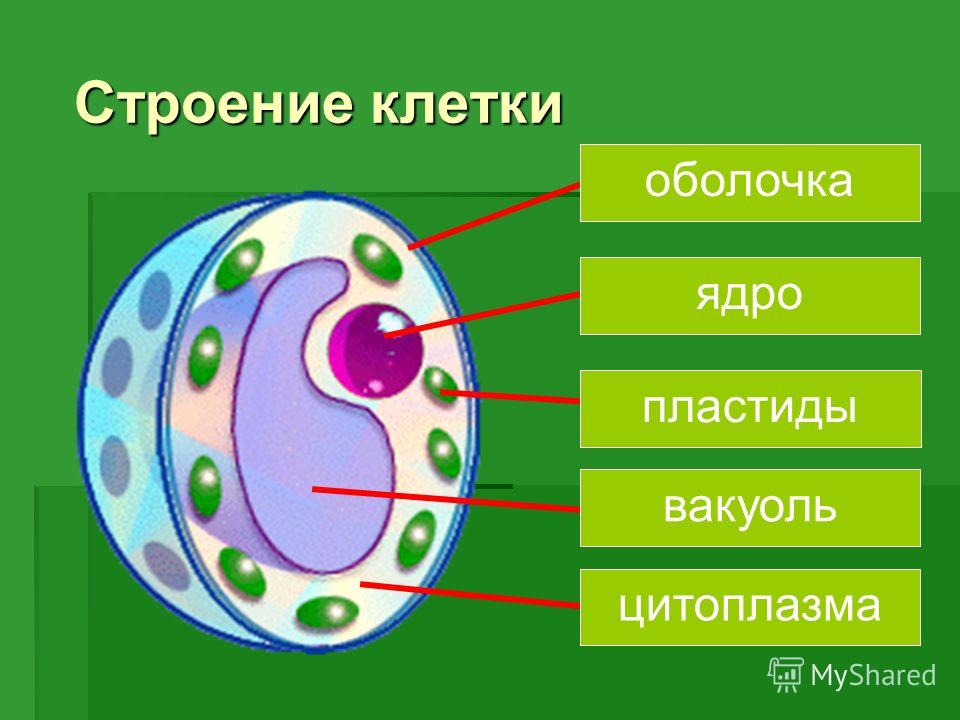 Строение клетки

оболочка

ядро

пластиды

вакуоль

цитоплазма

MyShared